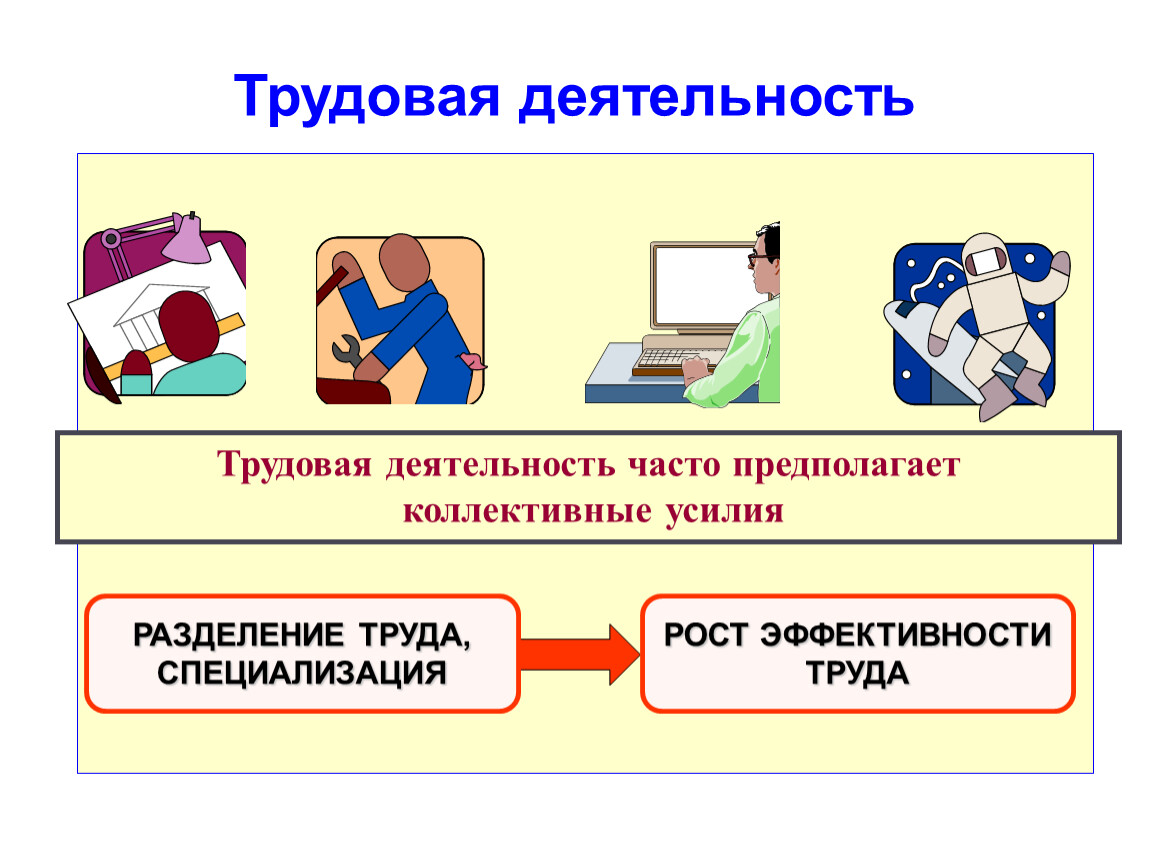 Трудовая деятельность

Трудовая деятельность часто предполагает коллективные усилия

РАЗДЕЛЕНИЕ ТРУДА, СПЕЦИАЛИЗАЦИЯ

РОСТ ЭФФЕКТИВНОСТИ ТРУДА